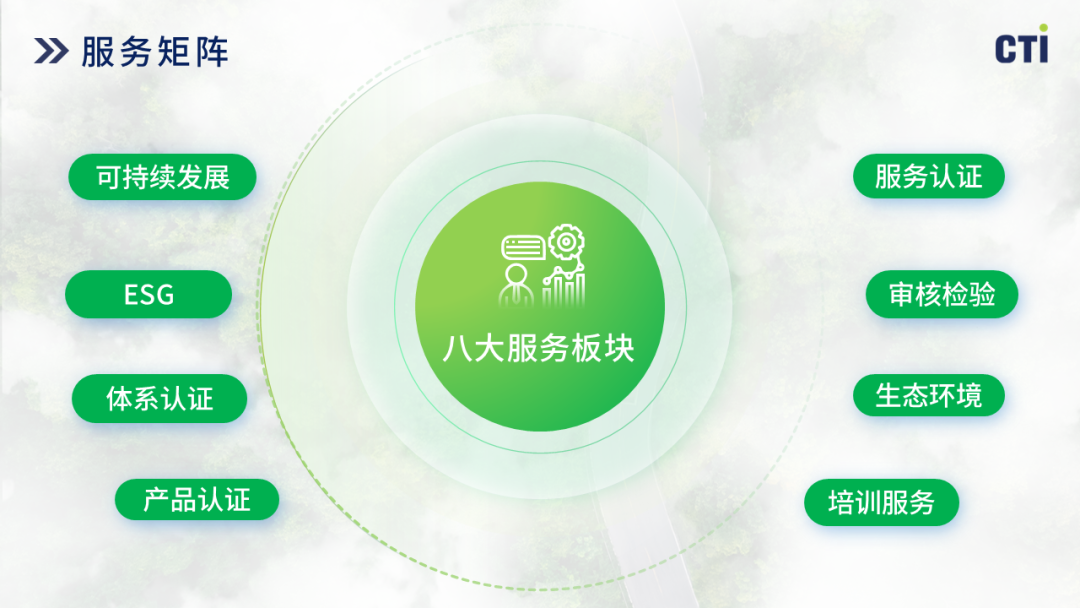 服务矩阵

CTI

可持续发展

ESG

体系认证

产品认证

八大服务板块

服务认证

审核检验

生态环境

培训服务